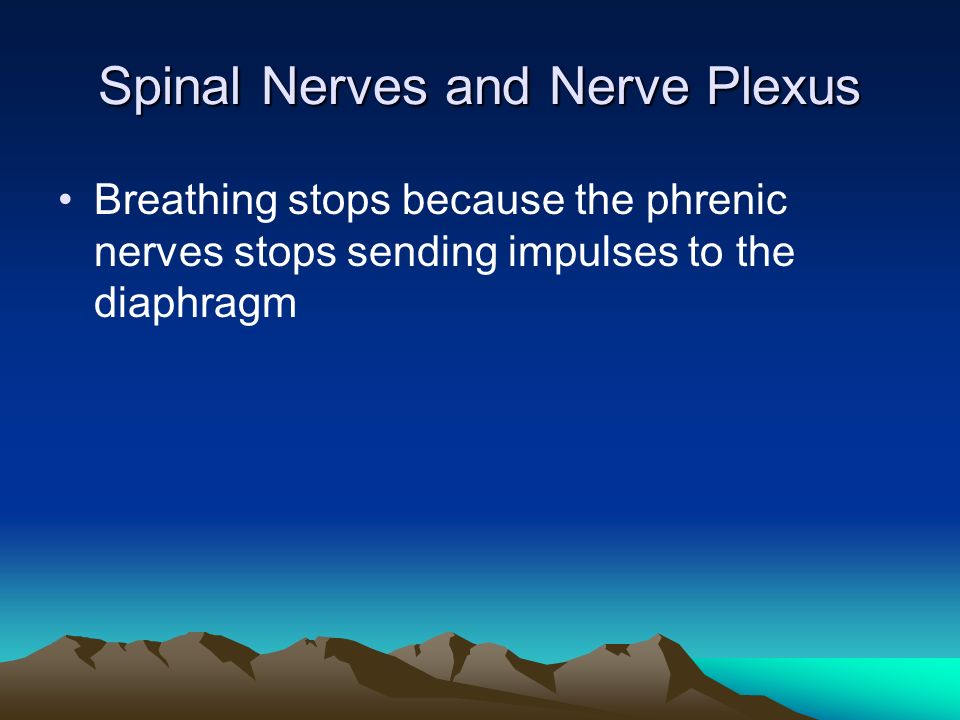 Spinal Nerves and Nerve Plexus

• Breathing stops because the phrenic nerves stops sending impulses to the diaphragm